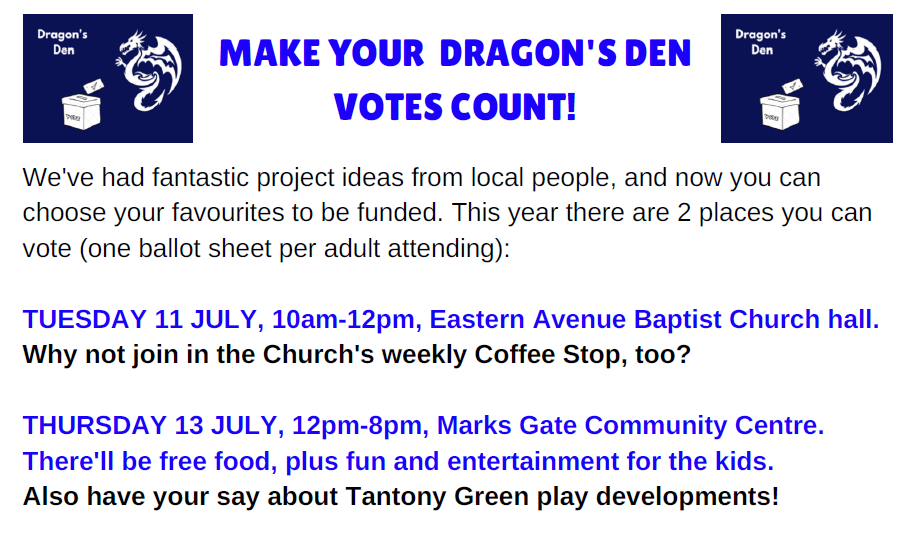 Dragon's Den

MAKE YOUR DRAGON'S DEN VOTES COUNT!

Dragon's Den

We've had fantastic project ideas from local people, and now you can choose your favourites to be funded. This year there are 2 places you can vote (one ballot sheet per adult attending):

TUESDAY 11 JULY, 10am-12pm, Eastern Avenue Baptist Church hall.
Why not join in the Church's weekly Coffee Stop, too?

THURSDAY 13 JULY, 12pm-8pm, Marks Gate Community Centre.
There'll be free food, plus fun and entertainment for the kids.
Also have your say about Tantony Green play developments!